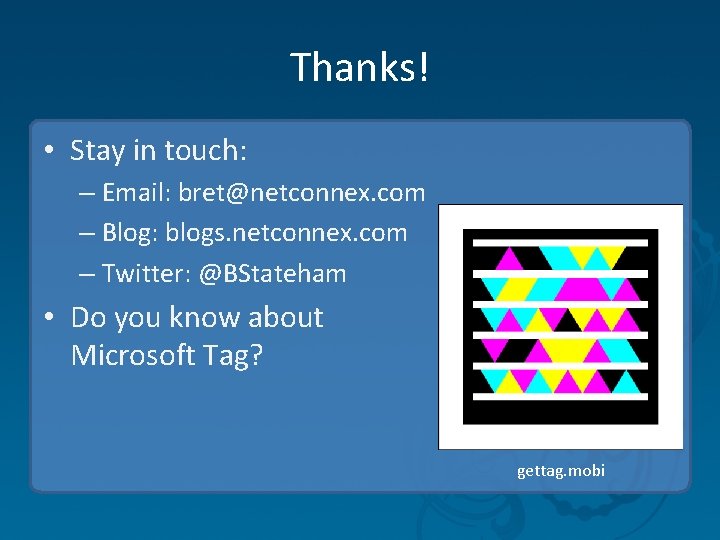 Thanks!

• Stay in touch:
– Email: bret@netconnex.com
– Blog: blogs.netconnex.com
– Twitter: @BStateham
• Do you know about Microsoft Tag?

gettag.mobi